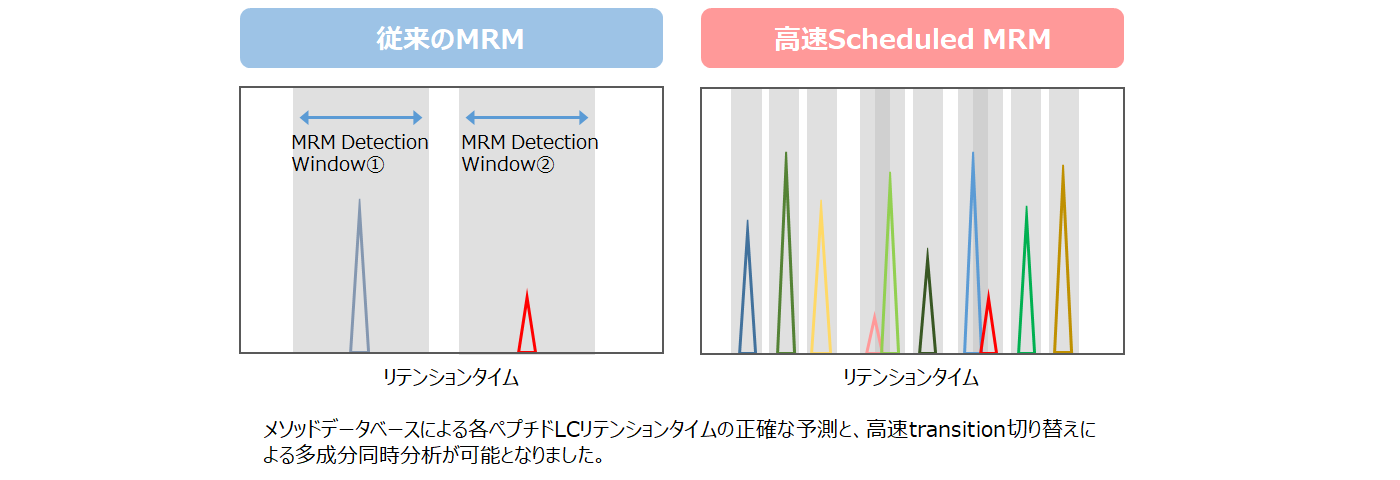 従来のMRM

MRM Detection Window①

MRM Detection Window②

リテンションタイム

高速Scheduled MRM

リテンションタイム

メソッドデータベースによる各ペプチドLCリテンションタイムの正確な予測と、高速transition切り替えによる多成分同時分析が可能となりました。